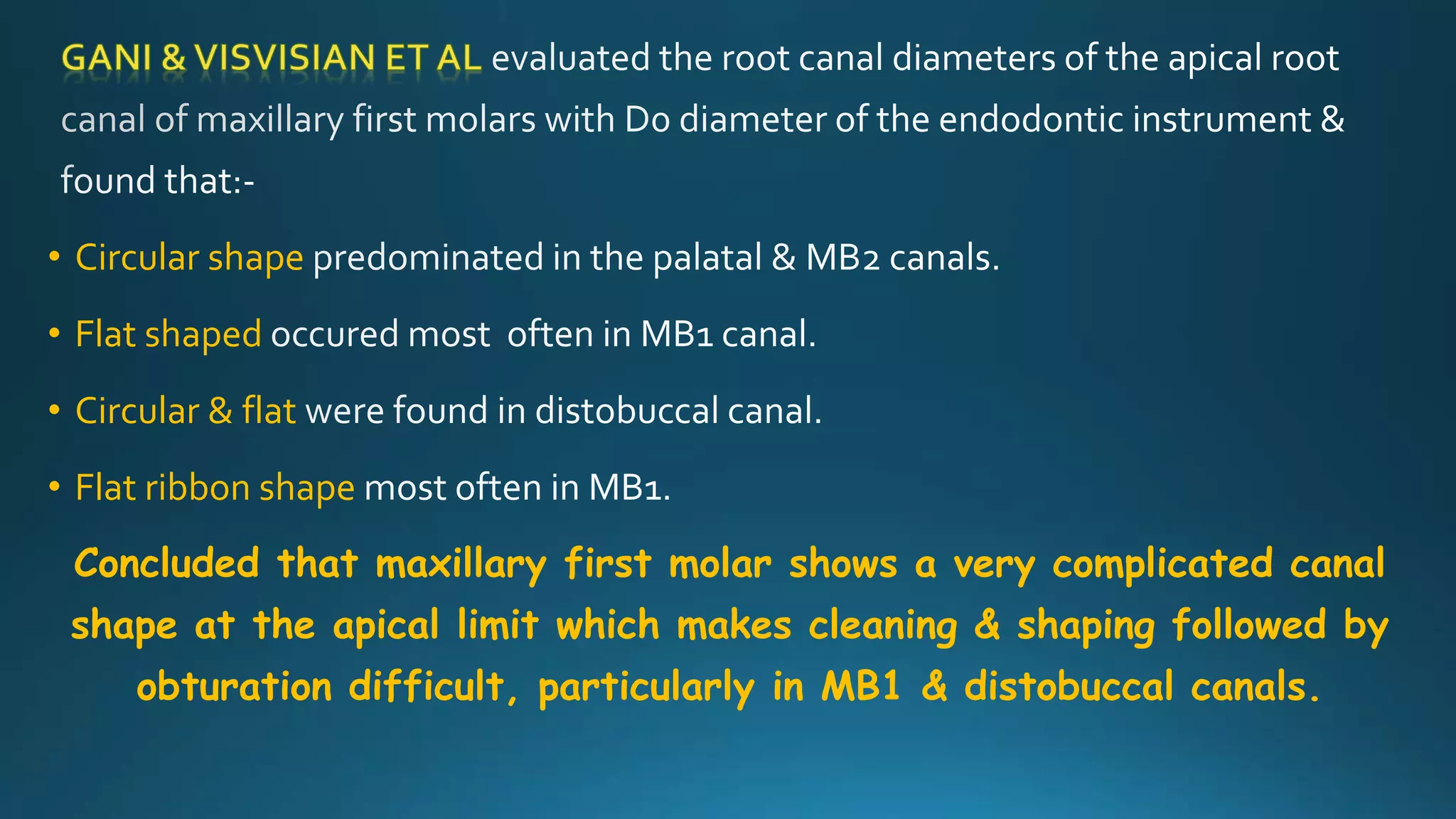 GANI & VISVISIAN ET AL evaluated the root canal diameters of the apical root canal of maxillary first molars with Do diameter of the endodontic instrument & found that:-

• Circular shape predominated in the palatal & MB2 canals.

• Flat shaped occured most often in MB1 canal.

• Circular & flat were found in distobuccal canal.

• Flat ribbon shape most often in MB1.

Concluded that maxillary first molar shows a very complicated canal shape at the apical limit which makes cleaning & shaping followed by obturation difficult, particularly in MB1 & distobuccal canals.